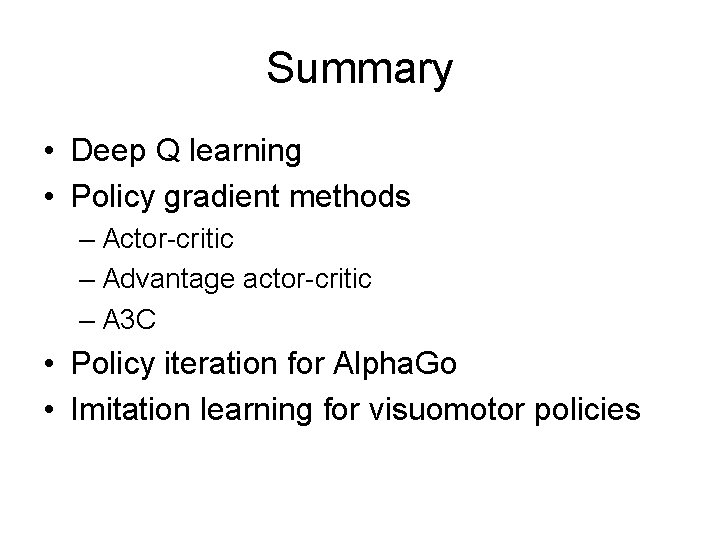 Summary

• Deep Q learning
• Policy gradient methods
– Actor-critic
– Advantage actor-critic
– A3C
• Policy iteration for AlphaGo
• Imitation learning for visuomotor policies